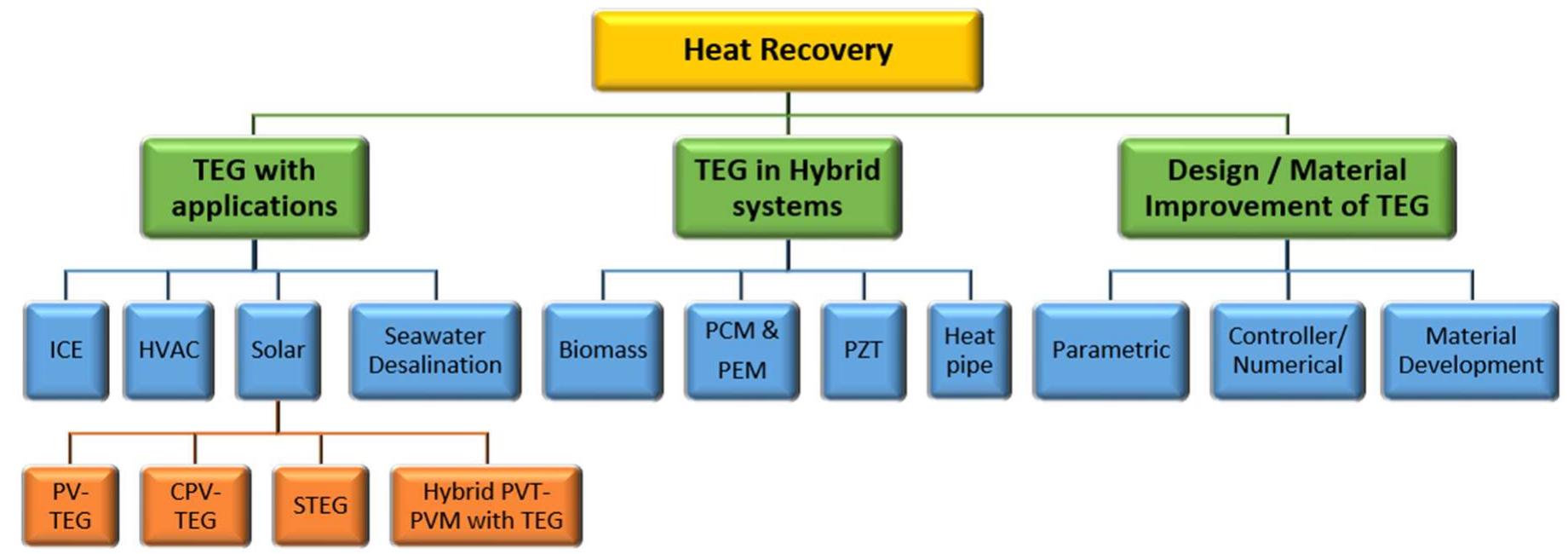 Heat Recovery

TEG with applications

TEG in Hybrid systems

Design / Material Improvement of TEG

ICE

HVAC

Solar

Seawater Desalination

Biomass

PCM & PEM

PZT

Heat pipe

Parametric

Controller/ Numerical

Material Development

PV-TEG

CPV-TEG

STEG

Hybrid PVT-PVM with TEG